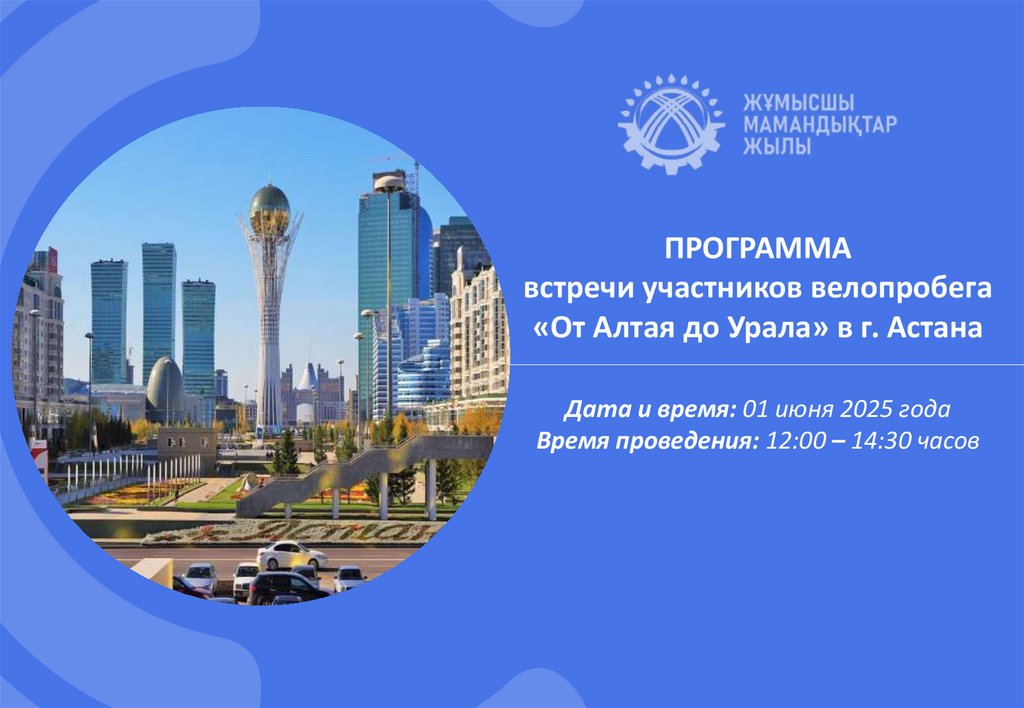 ЖҰМЫСШЫ МАМАНДЫҚТАР ЖЫЛЫ

ПРОГРАММА
встречи участников велопробега
«От Алтая до Урала» в г. Астана

Дата и время: 01 июня 2025 года
Время проведения: 12:00 – 14:30 часов